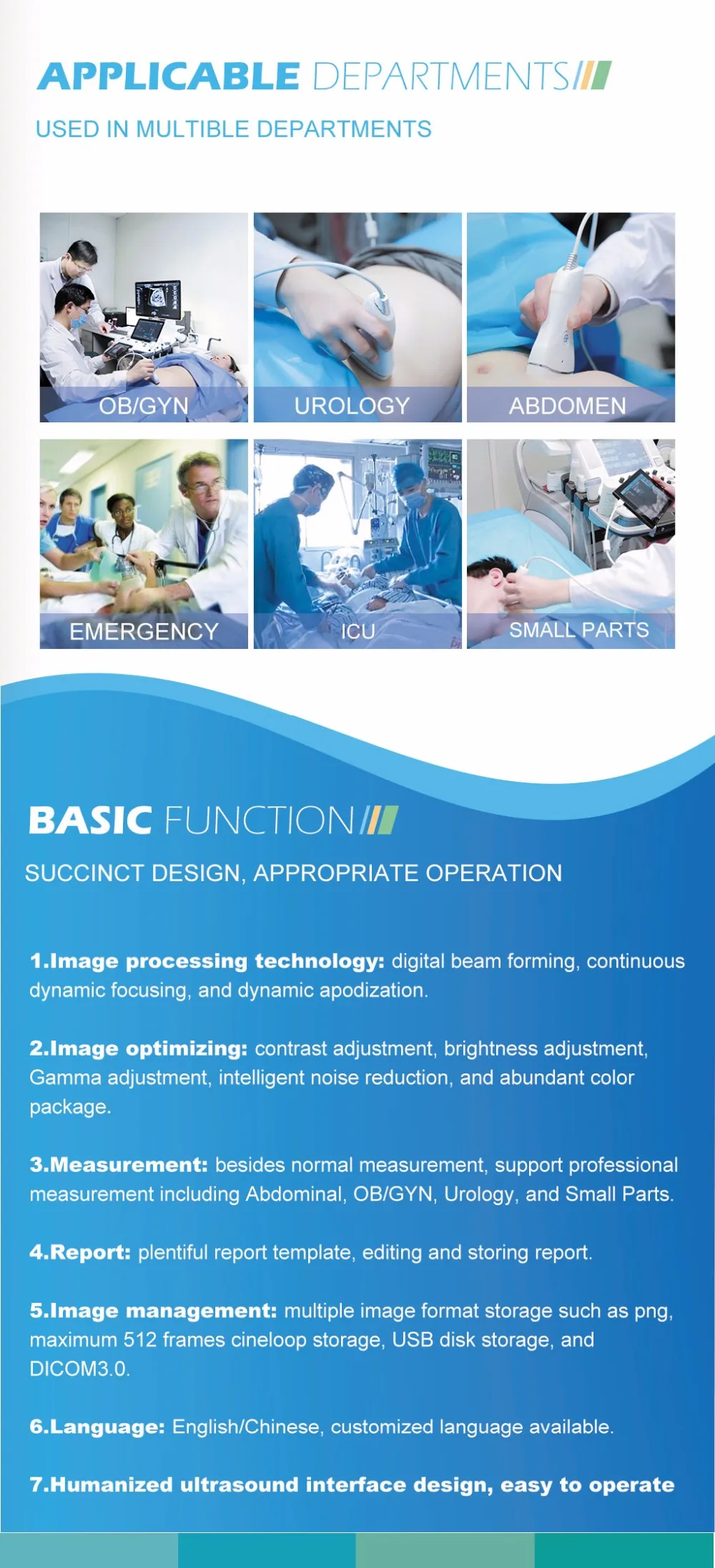 APPLICABLE DEPARTMENTS

USED IN MULTIBLE DEPARTMENTS

OB/GYN

UROLOGY

ABDOMEN

EMERGENCY

ICU

SMALL PARTS

BASIC FUNCTION

SUCCINCT DESIGN, APPROPRIATE OPERATION

1.Image processing technology: digital beam forming, continuous dynamic focusing, and dynamic apodization.

2.Image optimizing: contrast adjustment, brightness adjustment, Gamma adjustment, intelligent noise reduction, and abundant color package.

3.Measurement: besides normal measurement, support professional measurement including Abdominal, OB/GYN, Urology, and Small Parts.

4.Report: plentiful report template, editing and storing report.

5.Image management: multiple image format storage such as png, maximum 512 frames cineloop storage, USB disk storage, and DICOM3.0.

6.Language: English/Chinese, customized language available.

7.Humanized ultrasound interface design, easy to operate